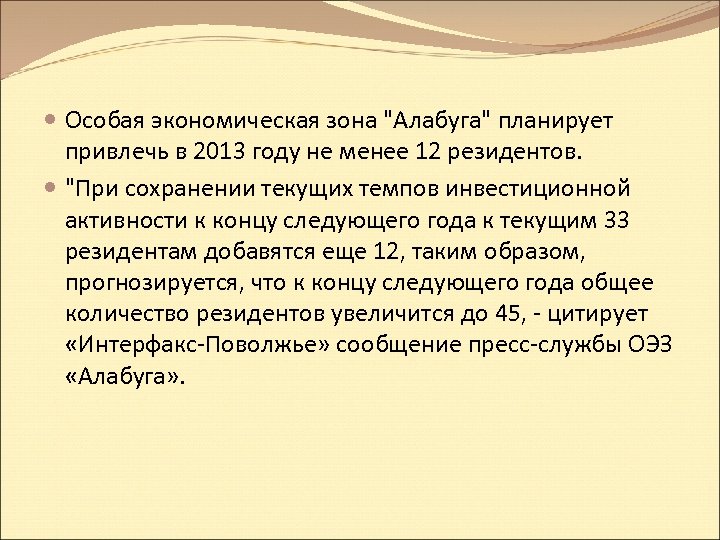 Особая экономическая зона "Алабуга" планирует привлечь в 2013 году не менее 12 резидентов.

"При сохранении текущих темпов инвестиционной активности к концу следующего года к текущим 33 резидентам добавятся еще 12, таким образом, прогнозируется, что к концу следующего года общее количество резидентов увеличится до 45, - цитирует «Интерфакс-Поволжье» сообщение пресс-службы ОЭЗ «Алабуга».